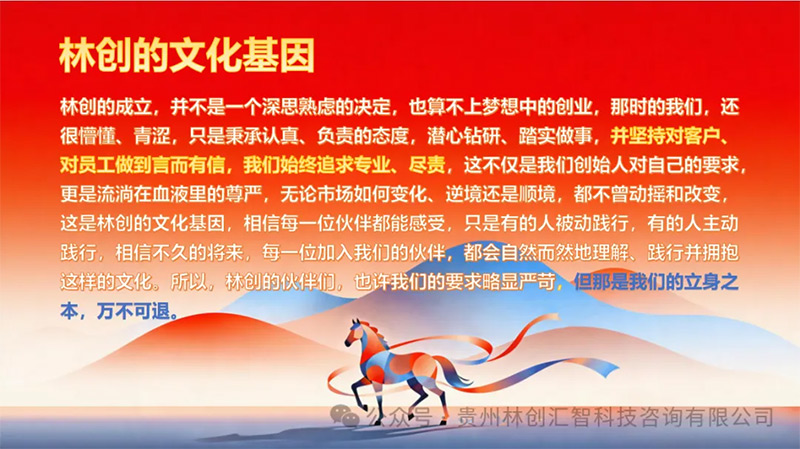 林创的文化基因

林创的成立，并不是一个深思熟虑的决定，也算不上梦想中的创业，那时的我们，还很懵懂、青涩，只是秉承认真、负责的态度，潜心钻研、踏实做事，并坚持对客户、对员工做到言而有信，我们始终追求专业、尽责，这不仅是我们创始人对自己的要求，更是流淌在血液里的尊严，无论市场如何变化、逆境还是顺境，都不曾动摇和改变，这是林创的文化基因，相信每一位伙伴都能感受，只是有的人被动践行，有的人主动践行，相信不久的将来，每一位加入我们的伙伴，都会自然而然地理解、践行并拥抱这样的文化。所以，林创的伙伴们，也许我们的要求略显严苛，但那是我们的立身之本，万不可退。

公众号 · 贵州林创汇智科技咨询有限公司